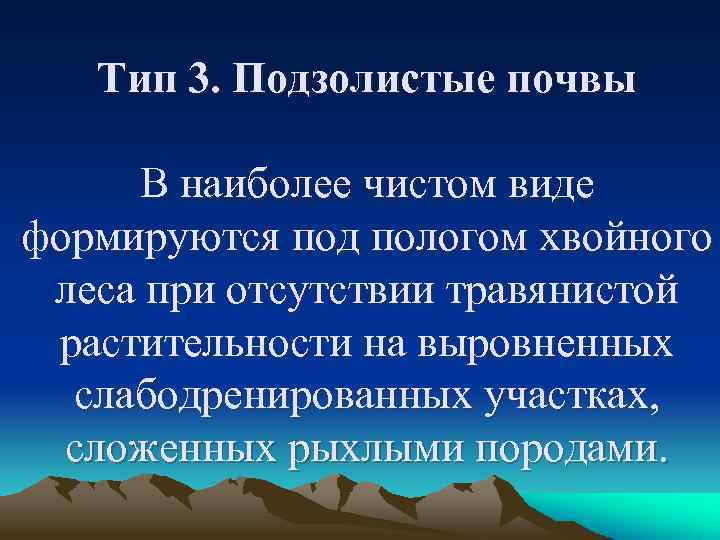 Тип 3. Подзолистые почвы

В наиболее чистом виде формируются под пологом хвойного леса при отсутствии травянистой растительности на выровненных слабодренированных участках, сложенных рыхлыми породами.